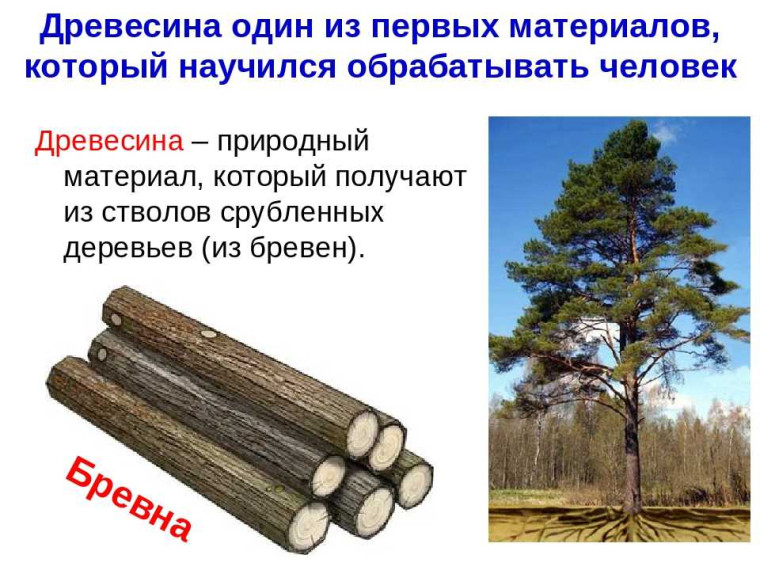 Древесина один из первых материалов, который научился обрабатывать человек

Древесина – природный материал, который получают из стволов срубленных деревьев (из бревен).

Бревна